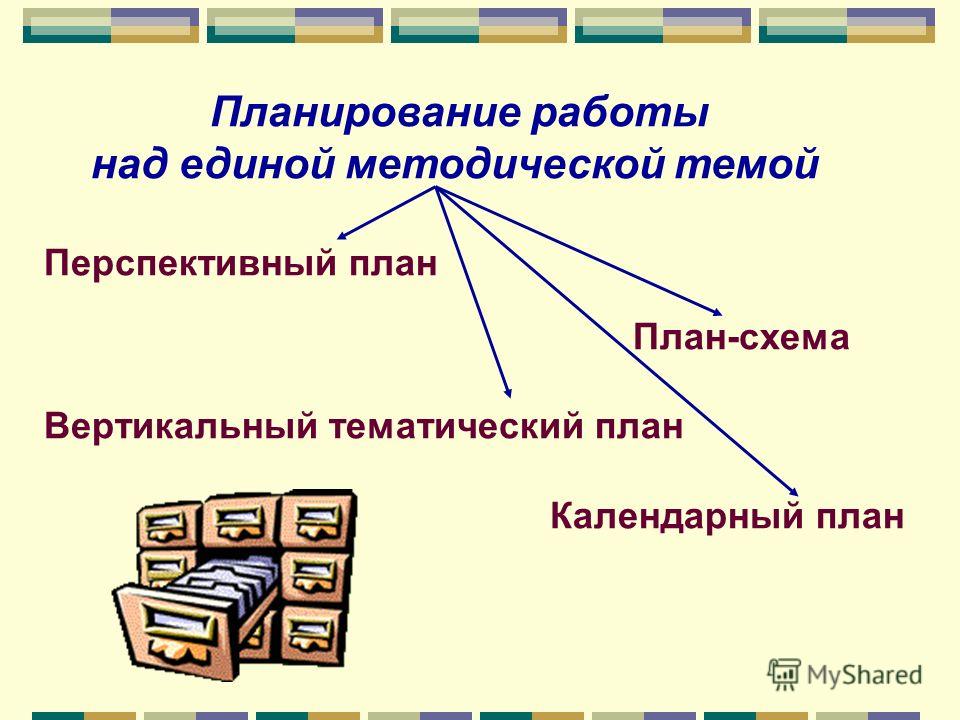 Планирование работы над единой методической темой

Перспективный план

План-схема

Вертикальный тематический план

Календарный план

MyShared